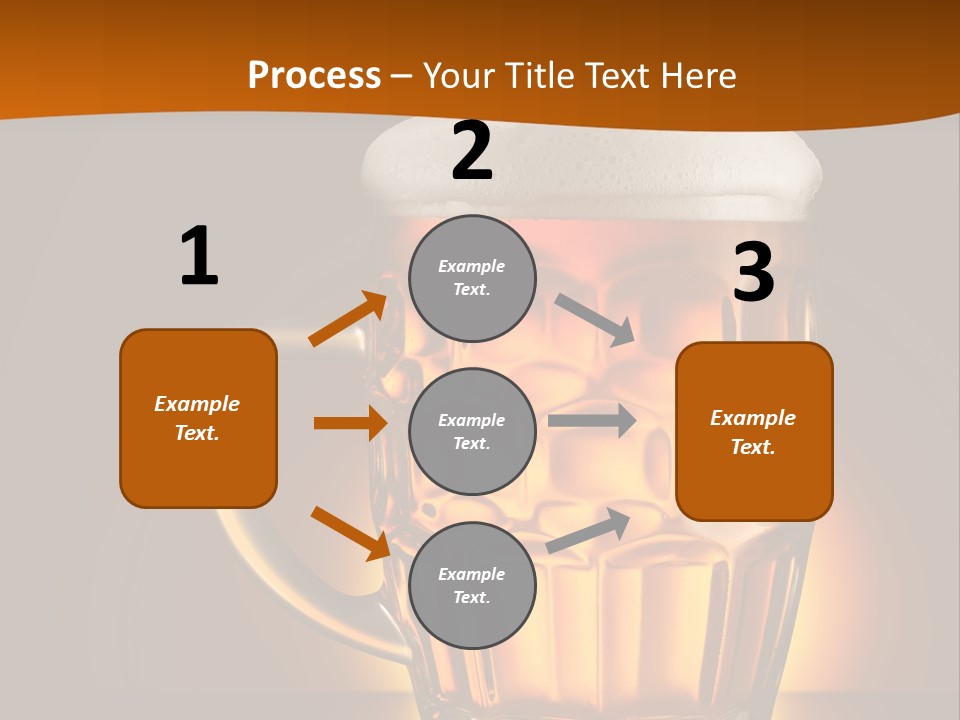 Process – Your Title Text Here

1

Example Text.

2

Example Text.

Example Text.

Example Text.

3

Example Text.